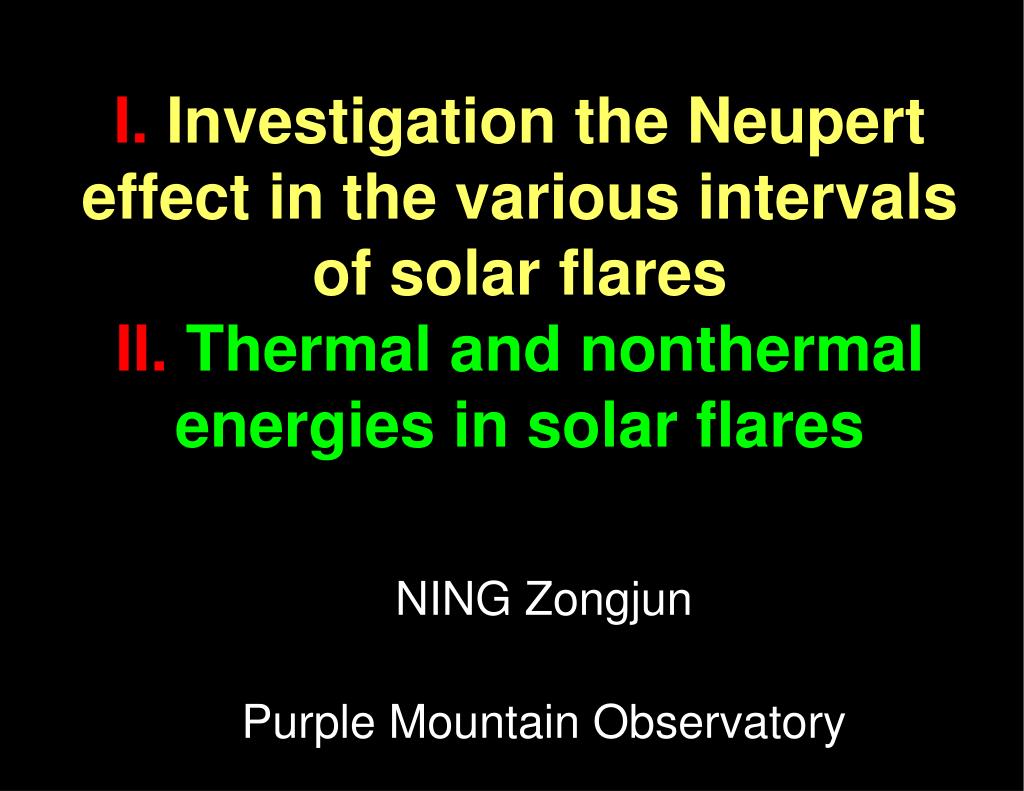 I. Investigation the Neupert effect in the various intervals of solar flares
II. Thermal and nonthermal energies in solar flares

NING Zongjun

Purple Mountain Observatory